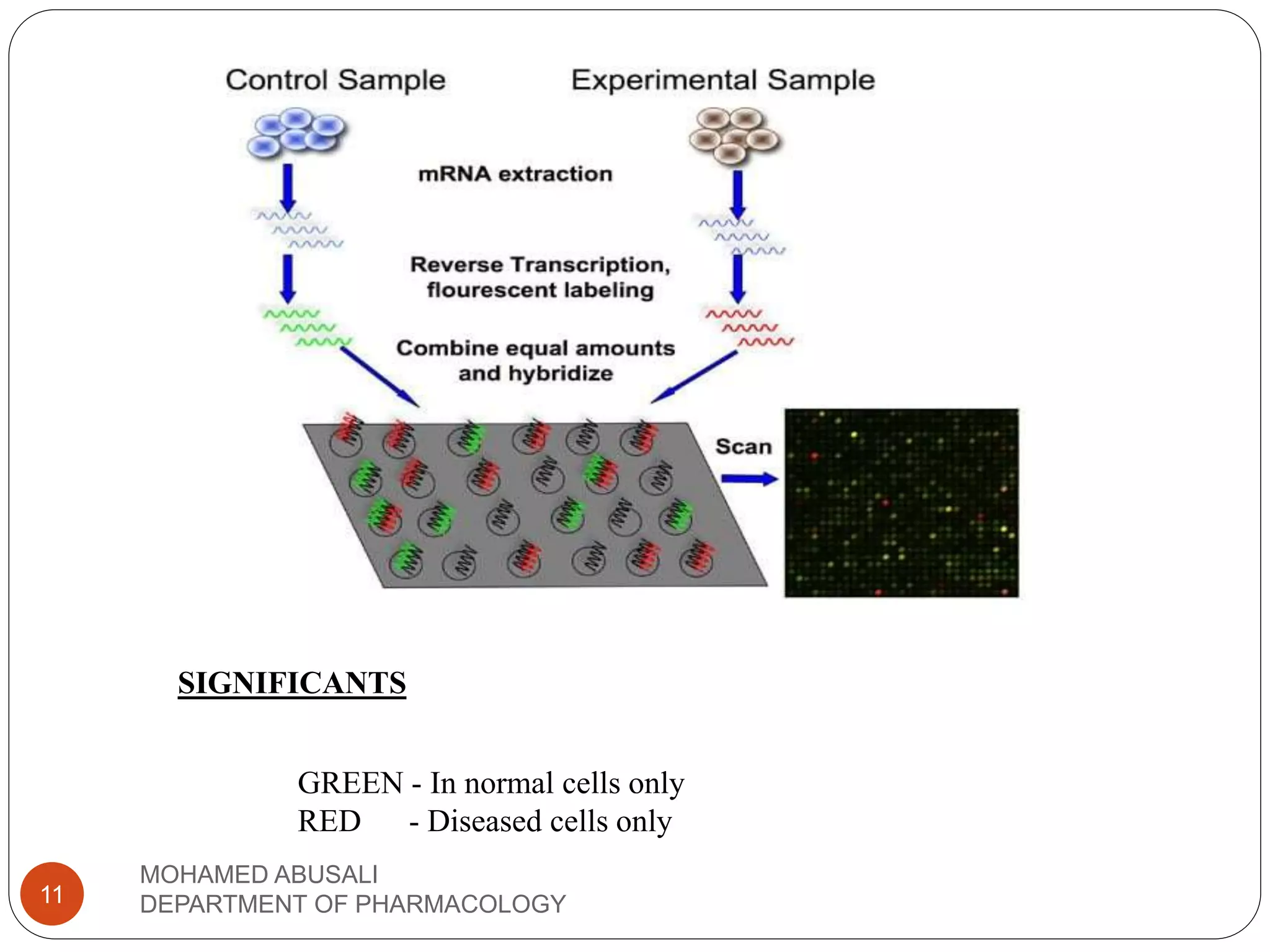 Control Sample

Experimental Sample

mRNA extraction

Reverse Transcription, flourescent labeling

Combine equal amounts and hybridize

Scan

SIGNIFICANTS

GREEN - In normal cells only
RED - Diseased cells only

11

MOHAMED ABUSALI
DEPARTMENT OF PHARMACOLOGY